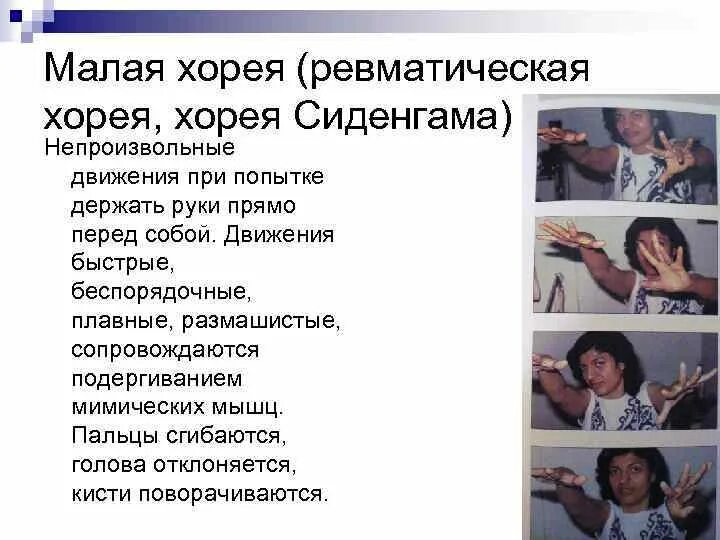 Малая хорея (ревматическая хорея, хорея Сиденгама)

Непроизвольные движения при попытке держать руки прямо перед собой. Движения быстрые, беспорядочные, плавные, размашистые, сопровождаются подергиванием мимических мышц. Пальцы сгибаются, голова отклоняется, кисти поворачиваются.